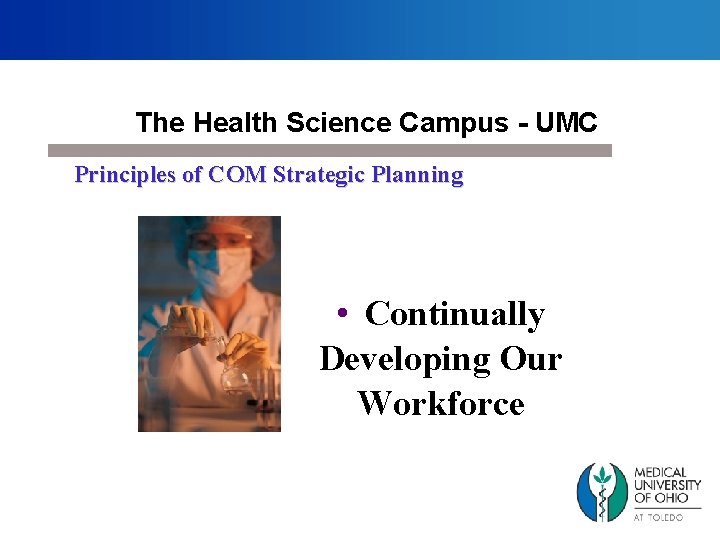 The Health Science Campus - UMC

Principles of COM Strategic Planning

• Continually Developing Our Workforce

MEDICAL UNIVERSITY OF OHIO
AT TOLEDO